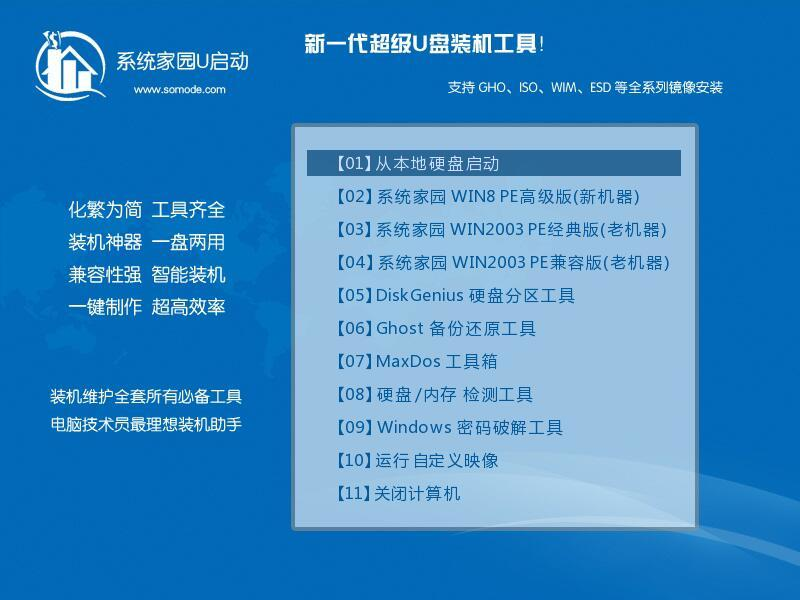 系统家园U启动
www.somode.com

新一代超级U盘装机工具!

支持 GHO、ISO、WIM、ESD 等全系列镜像安装

化繁为简 工具齐全
装机神器 一盘两用
兼容性强 智能装机
一键制作 超高效率

装机维护全套所有必备工具
电脑技术员最理想装机助手

【01】从本地硬盘启动
【02】系统家园 WIN8 PE高级版(新机器)
【03】系统家园 WIN2003 PE经典版(老机器)
【04】系统家园 WIN2003 PE兼容版(老机器)
【05】DiskGenius 硬盘分区工具
【06】Ghost 备份还原工具
【07】MaxDos 工具箱
【08】硬盘/内存 检测工具
【09】Windows 密码破解工具
【10】运行 自定义映像
【11】关闭计算机